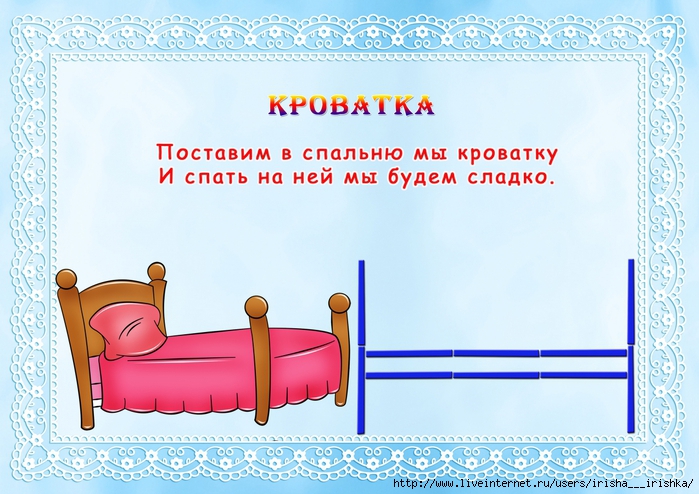 КРОВАТКА

Поставим в спальню мы кроватку
И спать на ней мы будем сладко.

http://www.liveinternet.ru/users/irisha___irishka/